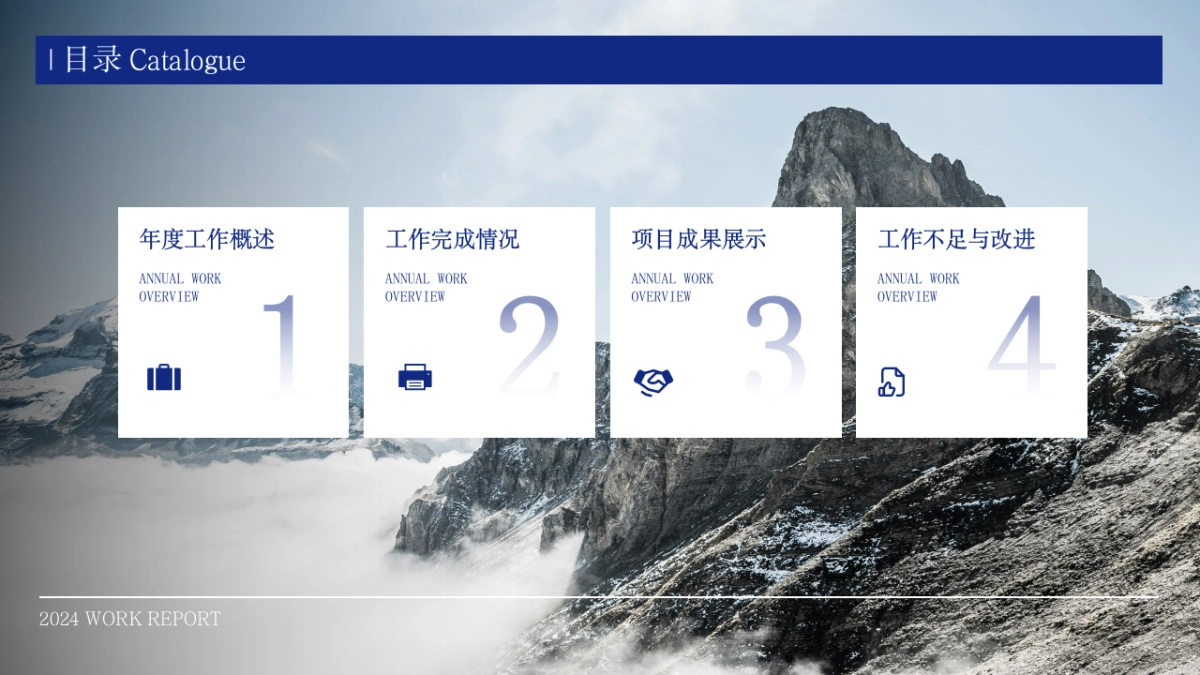 | 目录 Catalogue

年度工作概述

ANNUAL WORK OVERVIEW

1

工作完成情况

ANNUAL WORK OVERVIEW

2

项目成果展示

ANNUAL WORK OVERVIEW

3

工作不足与改进

ANNUAL WORK OVERVIEW

4

2024 WORK REPORT